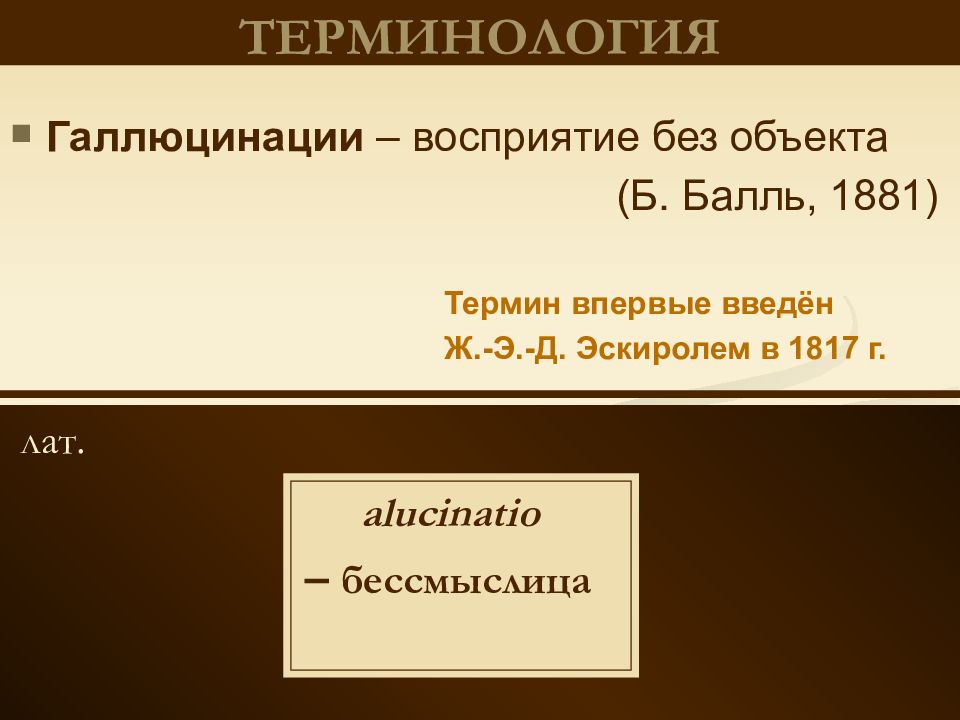 ТЕРМИНОЛОГИЯ

Галлюцинации – восприятие без объекта (Б. Балль, 1881)

Термин впервые введён Ж.-Э.-Д. Эскиролем в 1817 г.

лат.

alucinatio

– бессмыслица